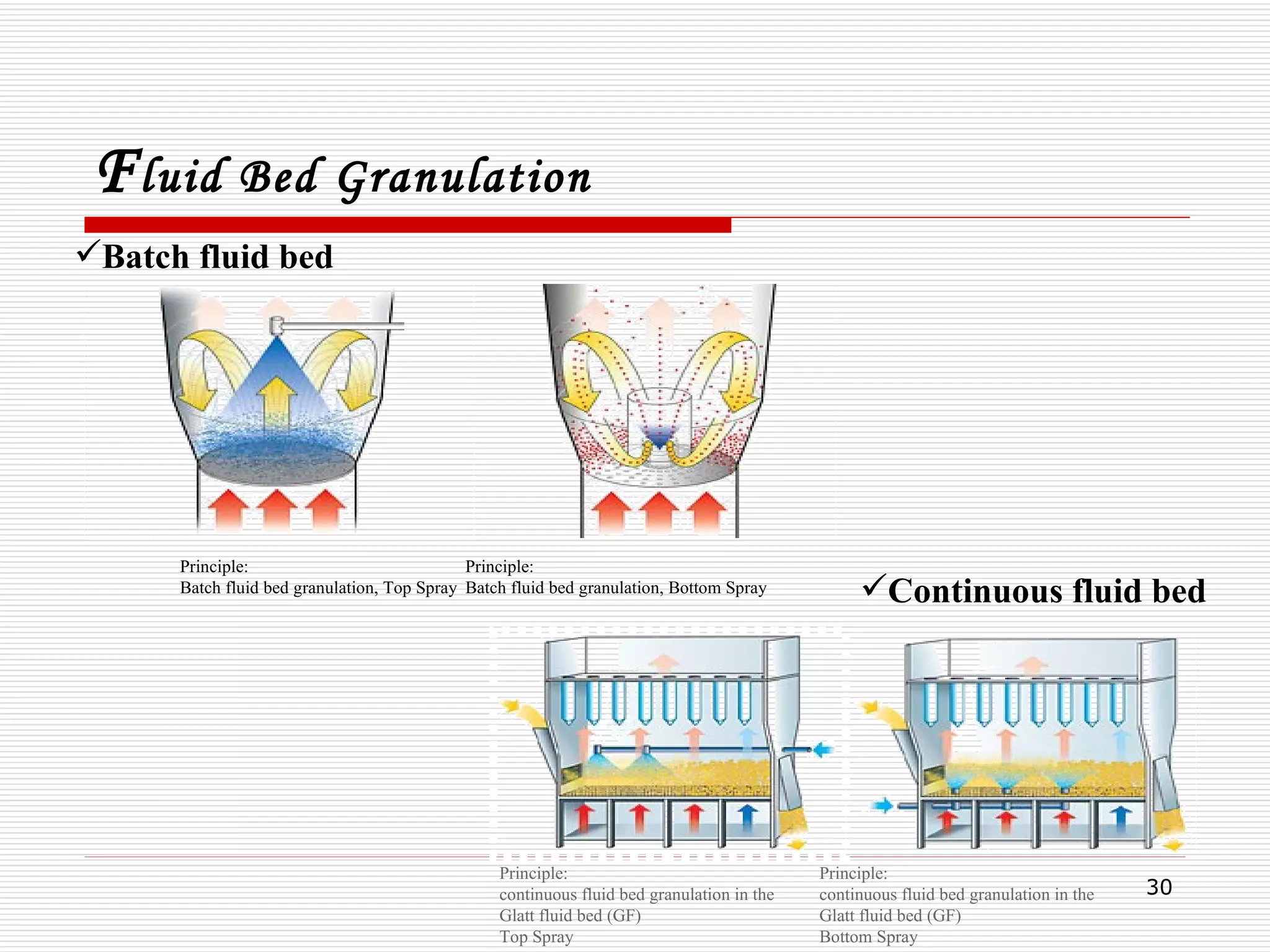 Fluid Bed Granulation

✓Batch fluid bed

Principle:
Batch fluid bed granulation, Top Spray

Principle:
Batch fluid bed granulation, Bottom Spray

✓Continuous fluid bed

Principle:
continuous fluid bed granulation in the Glatt fluid bed (GF)
Top Spray

Principle:
continuous fluid bed granulation in the Glatt fluid bed (GF)
Bottom Spray

30